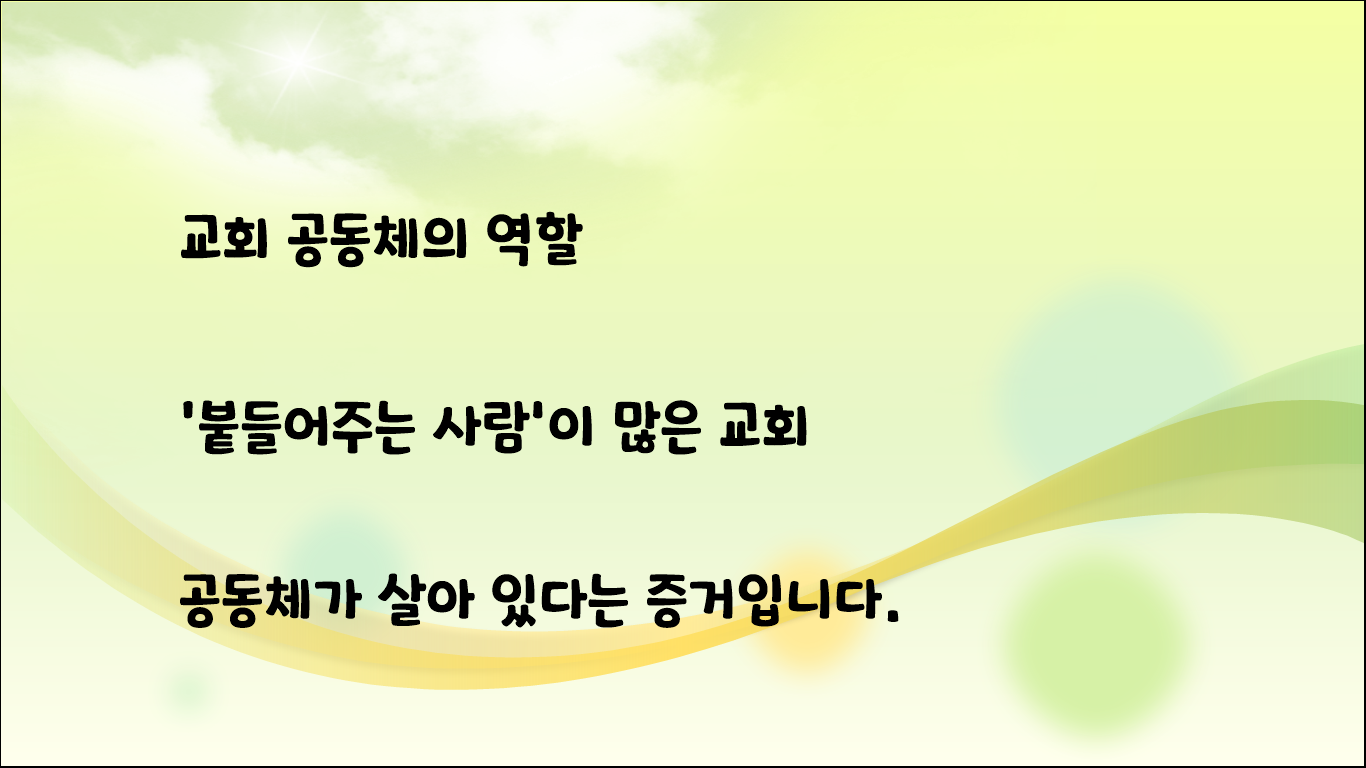 교회 공동체의 역할

'붙들어주는 사람'이 많은 교회

공동체가 살아 있다는 증거입니다.